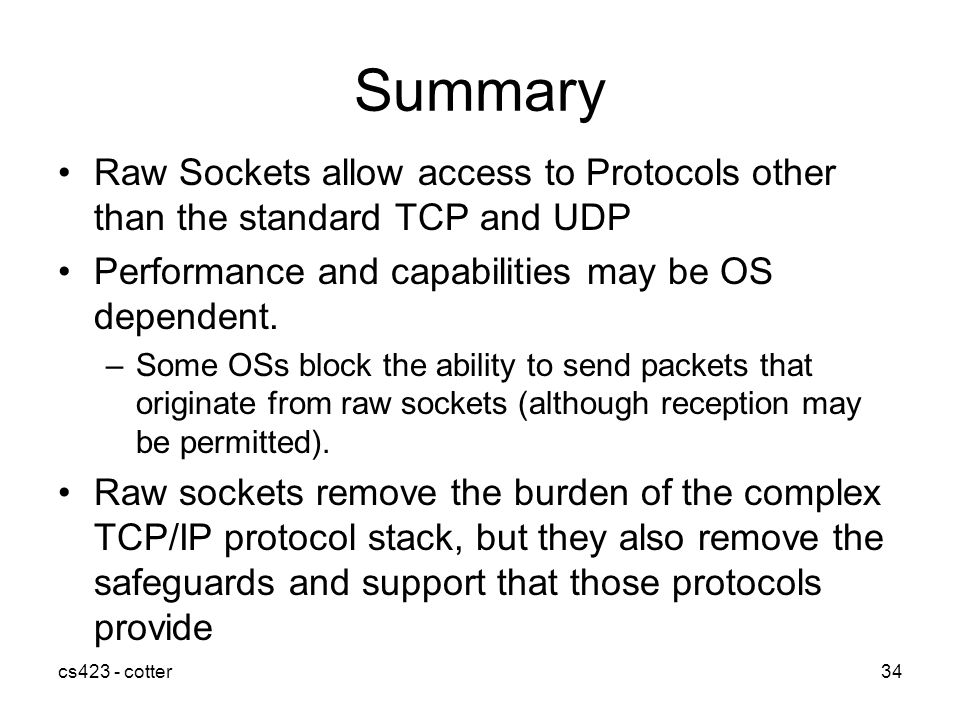 Summary

• Raw Sockets allow access to Protocols other than the standard TCP and UDP

• Performance and capabilities may be OS dependent.

– Some OSs block the ability to send packets that originate from raw sockets (although reception may be permitted).

• Raw sockets remove the burden of the complex TCP/IP protocol stack, but they also remove the safeguards and support that those protocols provide

cs423 - cotter

34